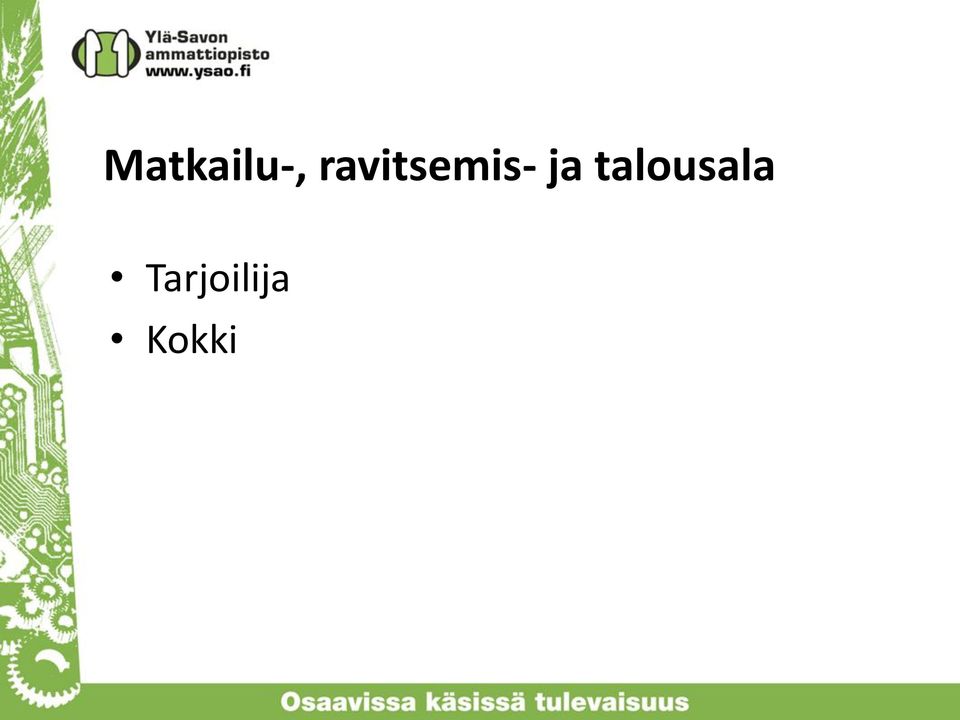 Ylä-Savon ammattiopisto www.ysao.fi

Matkailu-, ravitsemis- ja talousala

• Tarjoilija
• Kokki

Osaavissa käsissä tulevaisuus